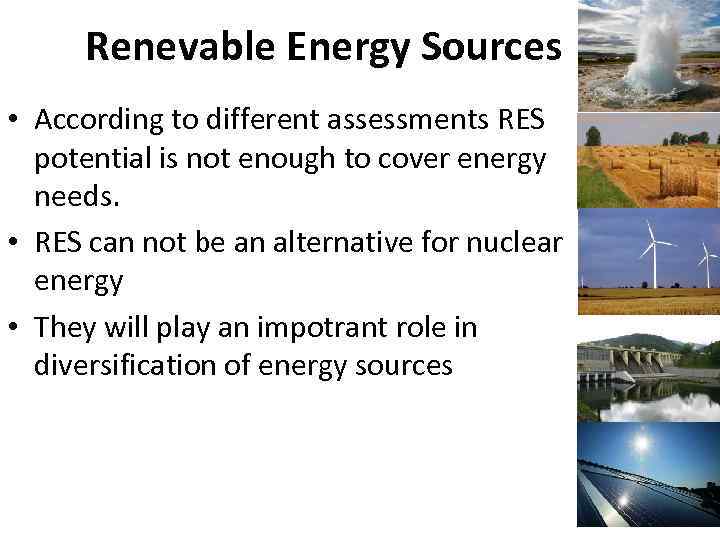 Renevable Energy Sources

• According to different assessments RES potential is not enough to cover energy needs.

• RES can not be an alternative for nuclear energy

• They will play an impotrant role in diversification of energy sources